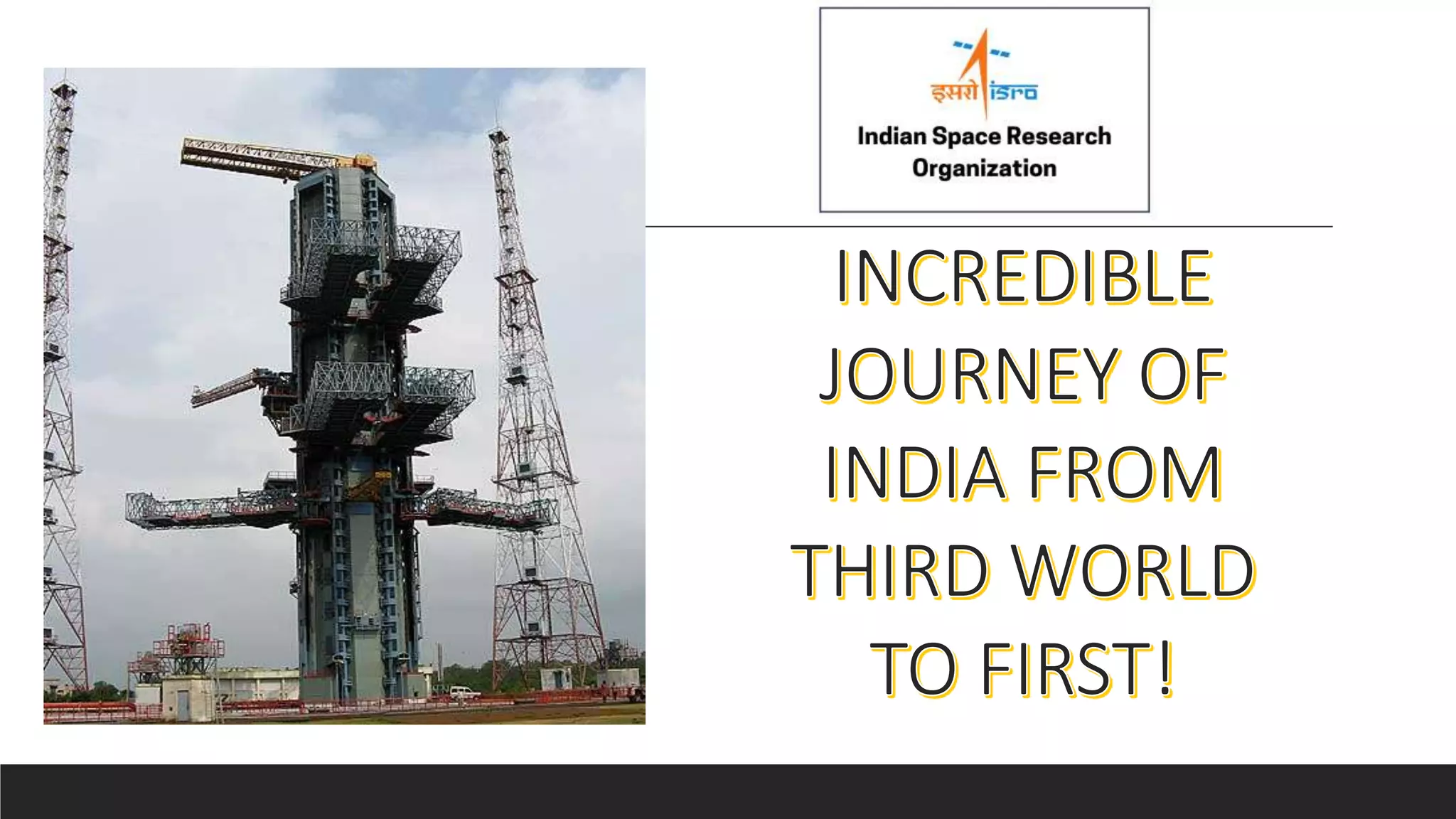 इसरो isro

Indian Space Research Organization

INCREDIBLE JOURNEY OF INDIA FROM THIRD WORLD TO FIRST!